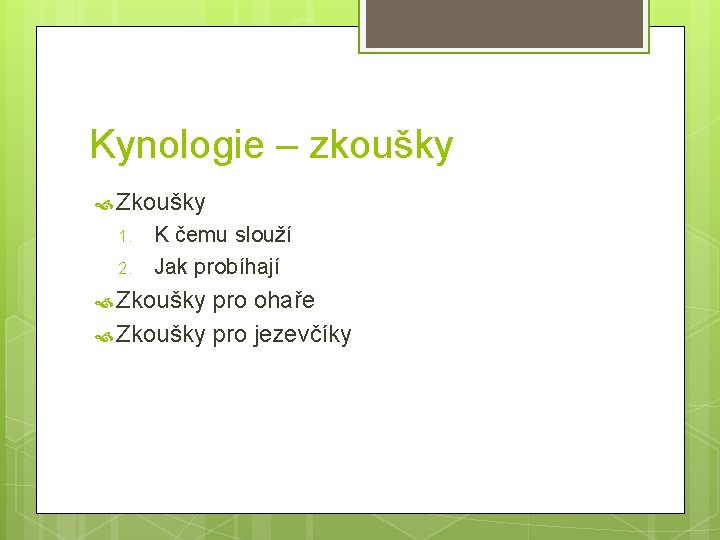 Kynologie – zkoušky

Zkoušky

1. K čemu slouží
2. Jak probíhají

Zkoušky pro ohaře

Zkoušky pro jezevčíky